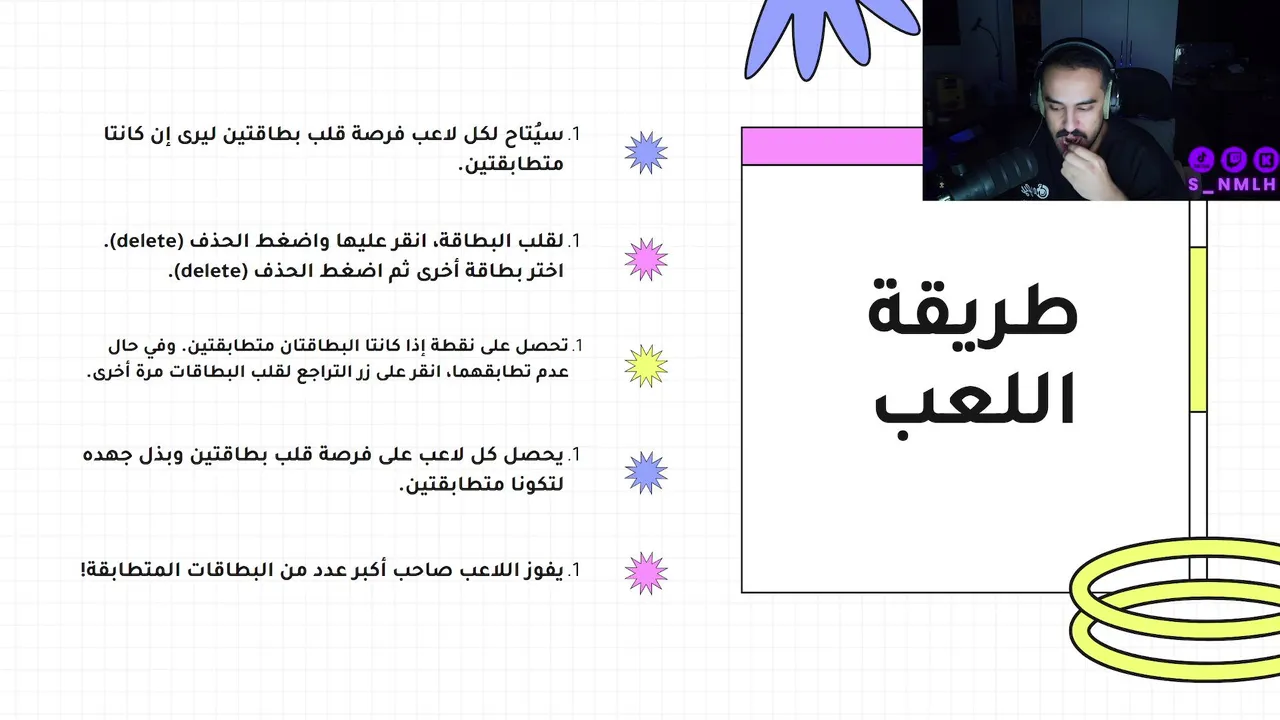 S_NMLH

طريقة اللعب

1. سيُتاح لكل لاعب فرصة قلب بطاقتين ليرى إن كانتا متطابقتين.

1. لقلب البطاقة، انقر عليها واضغط الحذف (delete). اختر بطاقة أخرى ثم اضغط الحذف (delete).

1. تحصل على نقطة إذا كانتا البطاقتان متطابقتين. وفي حال عدم تطابقهما، انقر على زر التراجع لقلب البطاقات مرة أخرى.

1. يحصل كل لاعب على فرصة قلب بطاقتين وبذل جهده لتكونا متطابقتين.

1. يفوز اللاعب صاحب أكبر عدد من البطاقات المتطابقة!